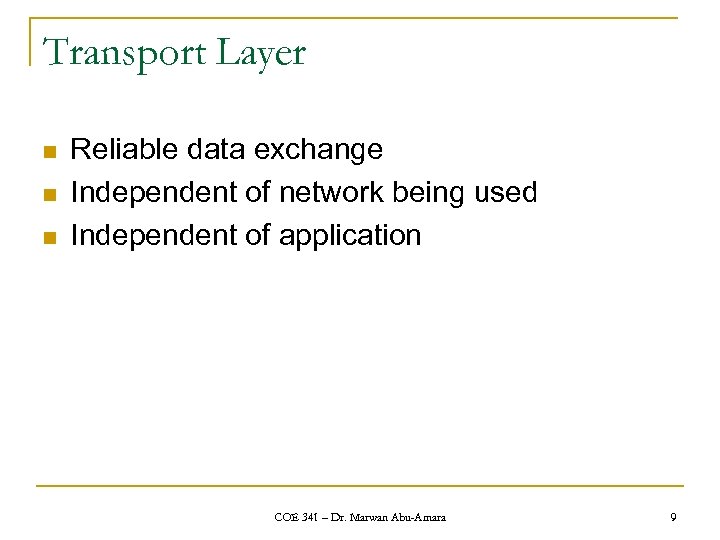 Transport Layer

- Reliable data exchange
- Independent of network being used
- Independent of application

COE 341 – Dr. Marwan Abu-Amara

9